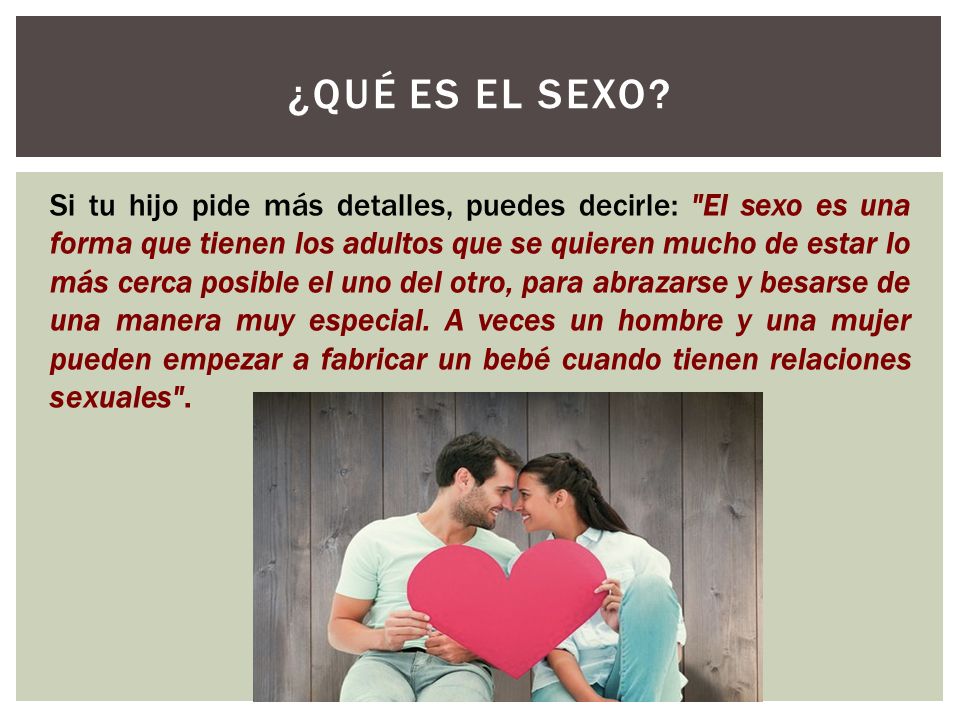 ¿QUÉ ES EL SEXO?

Si tu hijo pide más detalles, puedes decirle: "El sexo es una forma que tienen los adultos que se quieren mucho de estar lo más cerca posible el uno del otro, para abrazarse y besarse de una manera muy especial. A veces un hombre y una mujer pueden empezar a fabricar un bebé cuando tienen relaciones sexuales".